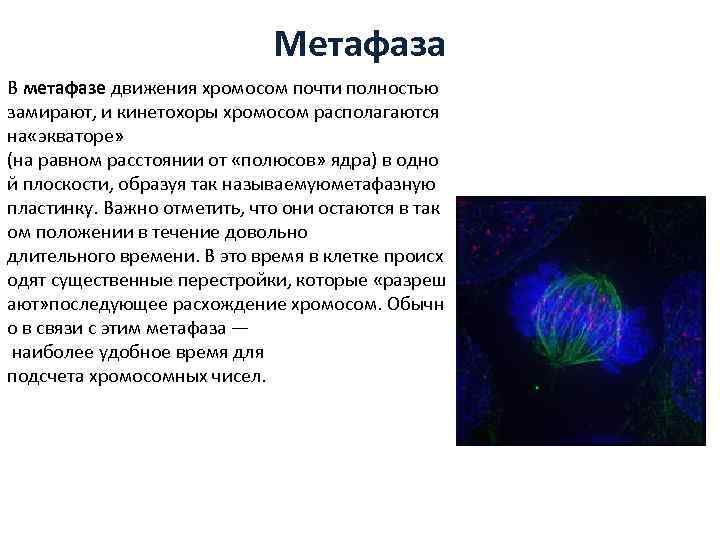 Метафаза

В метафазе движения хромосом почти полностью замирают, и кинетохоры хромосом располагаются на«экваторе»
(на равном расстоянии от «полюсов» ядра) в одно й плоскости, образуя так называемуюметафазную пластинку. Важно отметить, что они остаются в так ом положении в течение довольно длительного времени. В это время в клетке происх одят существенные перестройки, которые «разреш ают»последующее расхождение хромосом. Обычн о в связи с этим метафаза —
наиболее удобное время для подсчета хромосомных чисел.